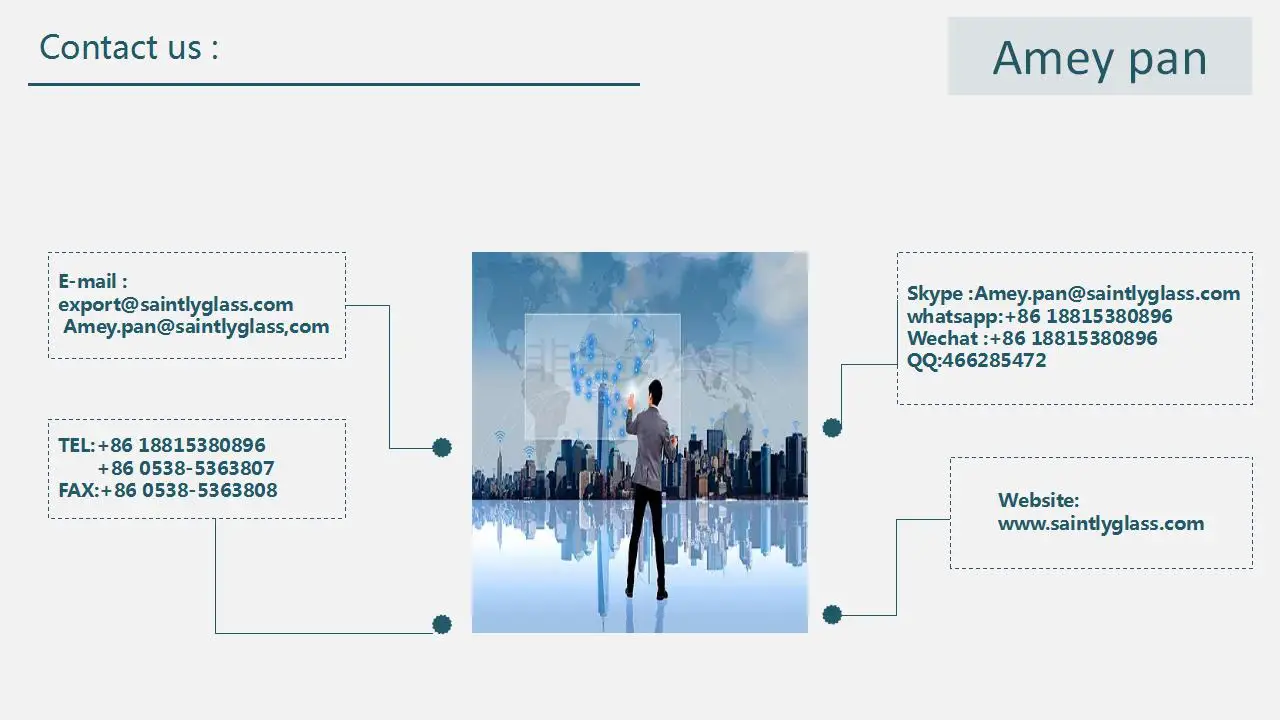 Contact us :

Amey pan

E-mail :
export@saintlyglass.com
Amey.pan@saintlyglass,com

TEL:+86 18815380896
+86 0538-5363807
FAX:+86 0538-5363808

Skype :Amey.pan@saintlyglass.com
whatsapp:+86 18815380896
Wechat :+86 18815380896
QQ:466285472

Website:
www.saintlyglass.com